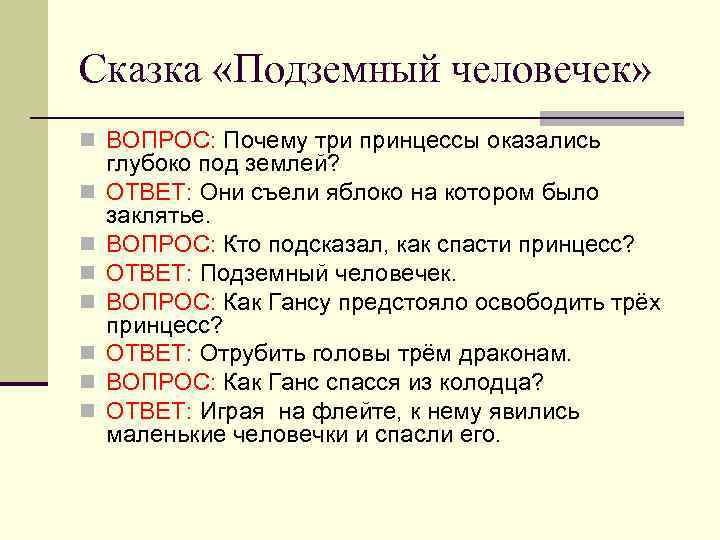 Сказка «Подземный человечек»

ВОПРОС: Почему три принцессы оказались глубоко под землей?

ОТВЕТ: Они съели яблоко на котором было заклятье.

ВОПРОС: Кто подсказал, как спасти принцесс?

ОТВЕТ: Подземный человечек.

ВОПРОС: Как Гансу предстояло освободить трёх принцесс?

ОТВЕТ: Отрубить головы трём драконам.

ВОПРОС: Как Ганс спасся из колодца?

ОТВЕТ: Играя  на флейте, к нему явились маленькие человечки и спасли его.